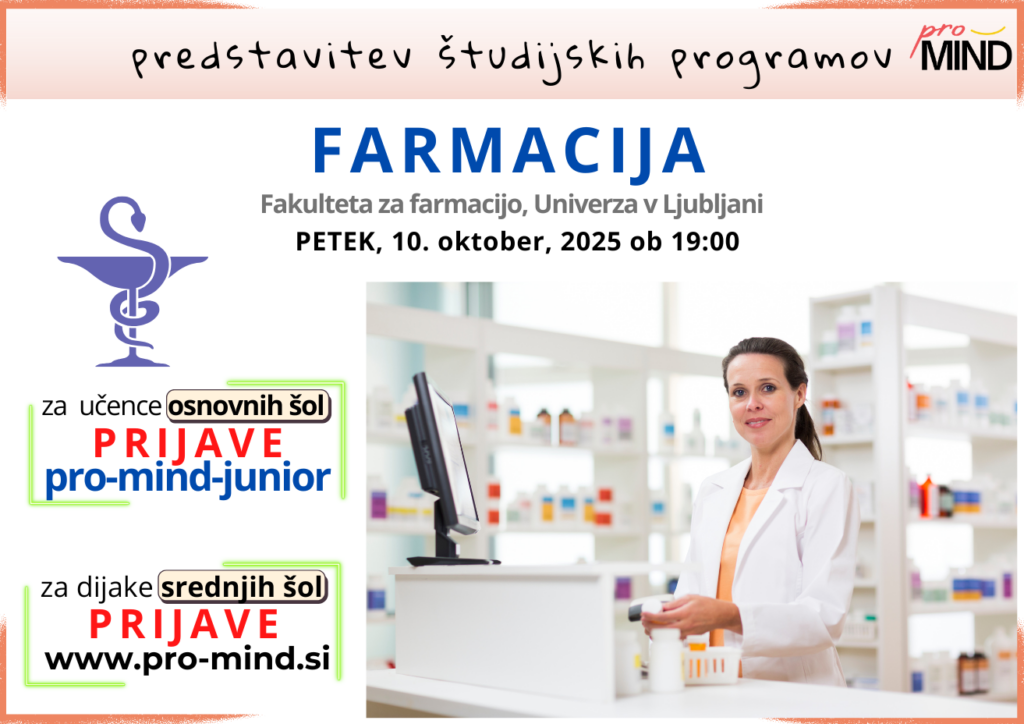 predstavitev študijskih programov

pro MIND

FARMACIJA

Fakulteta za farmacijo, Univerza v Ljubljani

PETEK, 10. oktober, 2025 ob 19:00

za učence osnovnih šol

PRIJAVE

pro-mind-junior

za dijake srednjih šol

PRIJAVE

www.pro-mind.si